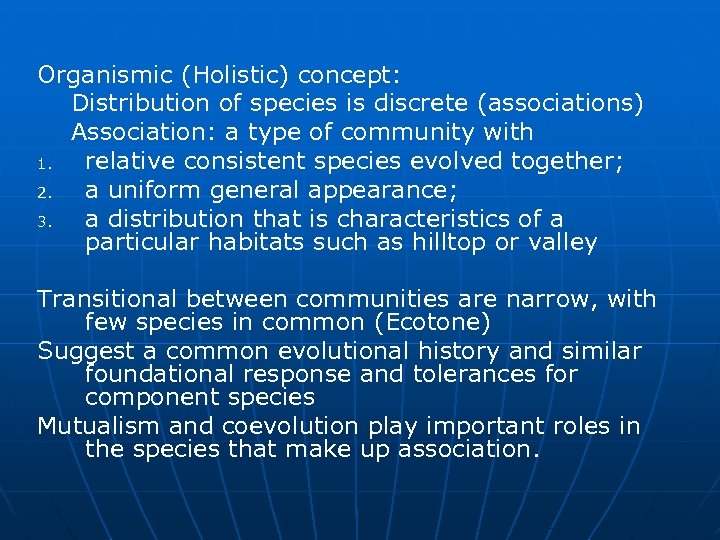 Organismic (Holistic) concept:

Distribution of species is discrete (associations)

Association: a type of community with

1. relative consistent species evolved together;
2. a uniform general appearance;
3. a distribution that is characteristics of a particular habitats such as hilltop or valley

Transitional between communities are narrow, with few species in common (Ecotone)

Suggest a common evolutional history and similar foundational response and tolerances for component species

Mutualism and coevolution play important roles in the species that make up association.